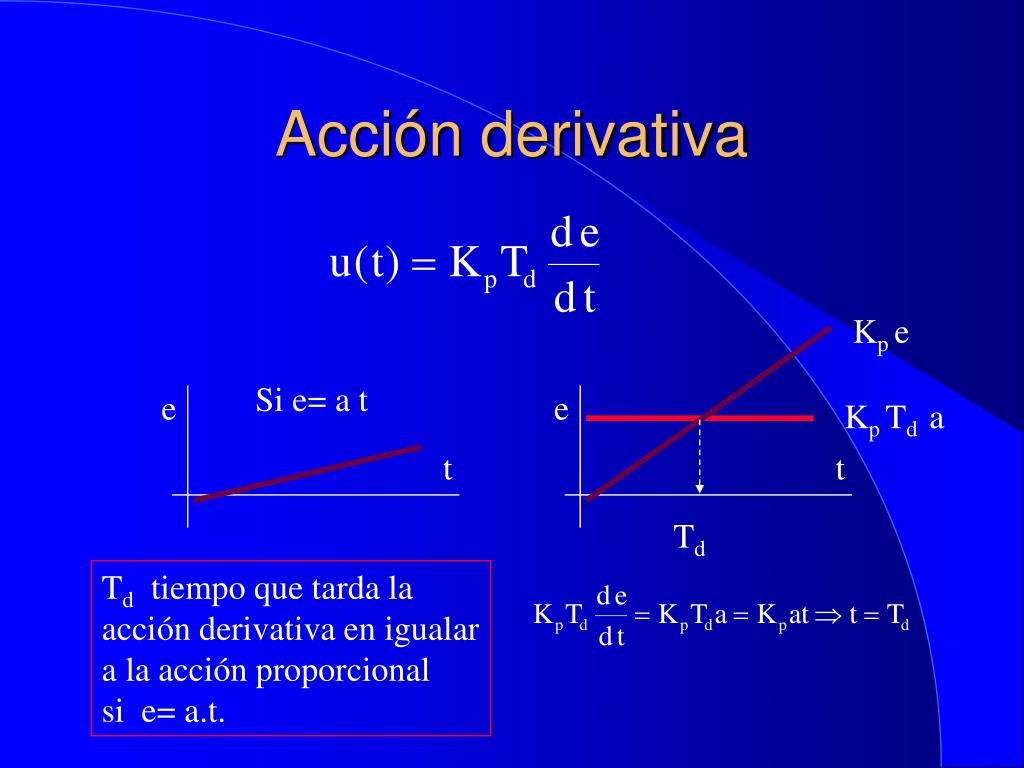 Acción derivativa

$u(t) = K_p T_d \frac{de}{dt}$

e

Si e= a t

t

e

$K_p e$

$K_p T_d$ a

t

$T_d$

$T_d$ tiempo que tarda la acción derivativa en igualar a la acción proporcional si e= a.t.

$K_p T_d \frac{de}{dt} = K_p T_d a = K_p at \Rightarrow t = T_d$